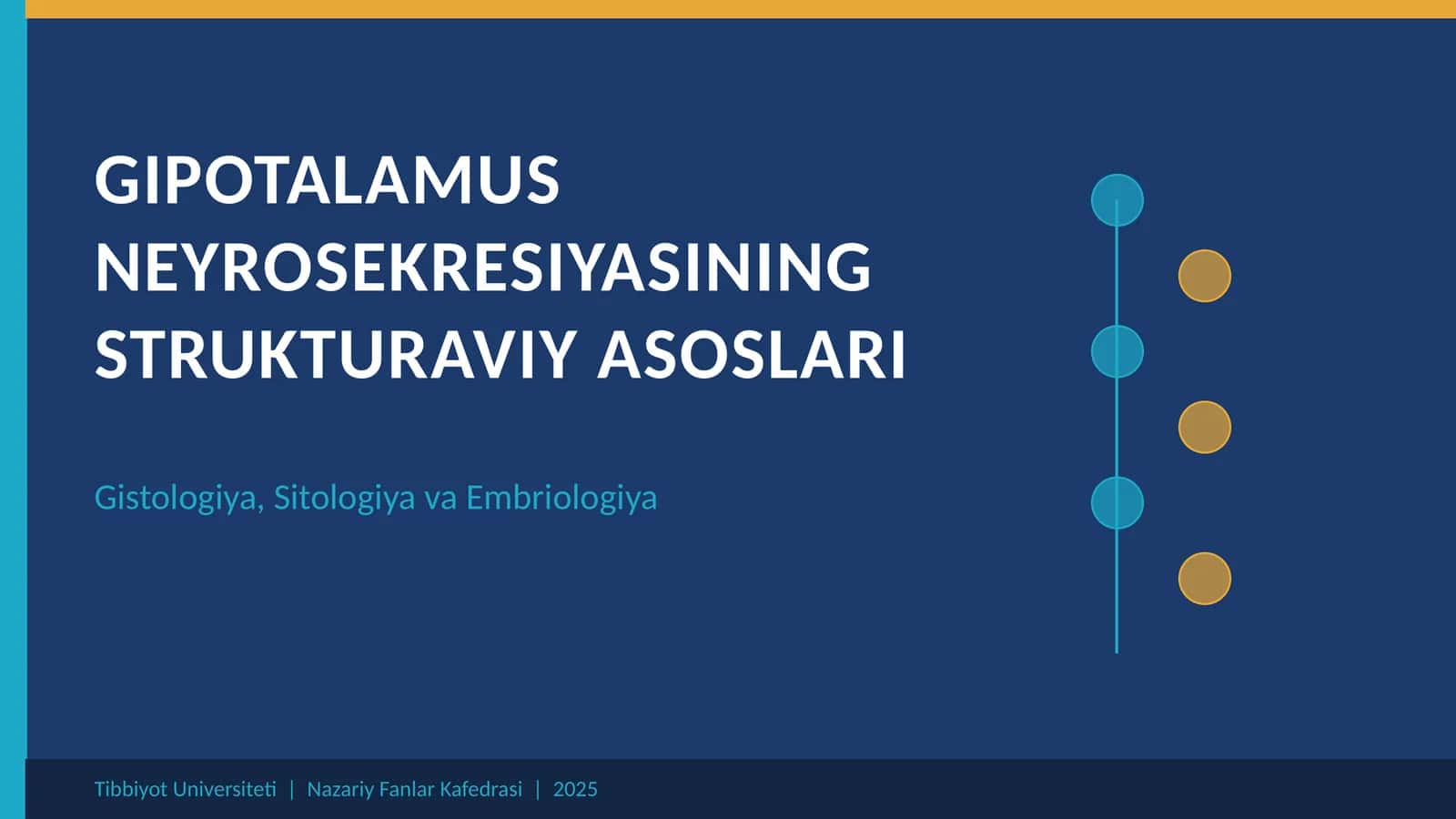 GIPOTALAMUS NEYROSEKRESIYASINING STRUKTURAVIY ASOSLARI

Gistologiya, Sitologiya va Embriologiya

Tibbiyot Universiteti | Nazariy Fanlar Kafedrasi | 2025